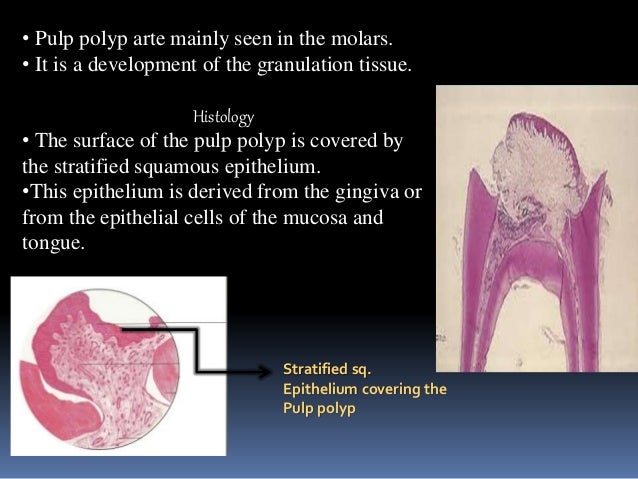 • Pulp polyp arte mainly seen in the molars.
• It is a development of the granulation tissue.

Histology

• The surface of the pulp polyp is covered by the stratified squamous epithelium.
•This epithelium is derived from the gingiva or from the epithelial cells of the mucosa and tongue.

Stratified sq. Epithelium covering the Pulp polyp